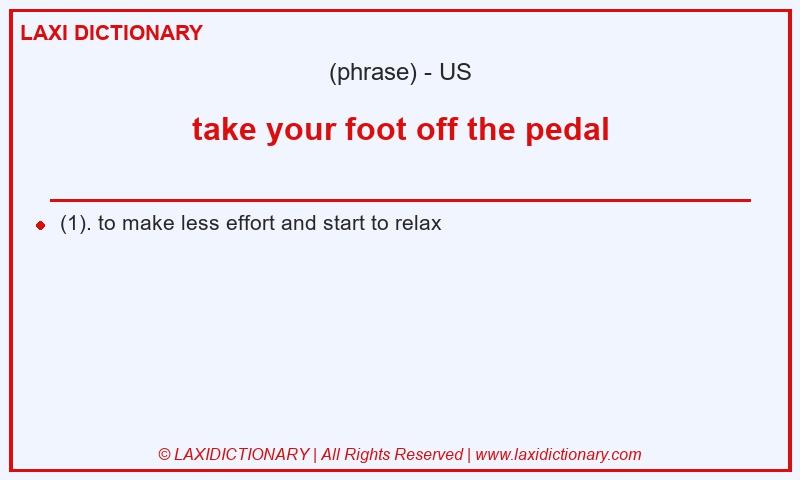 LAXI DICTIONARY

(phrase) - US

take your foot off the pedal

(1). to make less effort and start to relax

© LAXIDICTIONARY | All Rights Reserved | www.laxidictionary.com